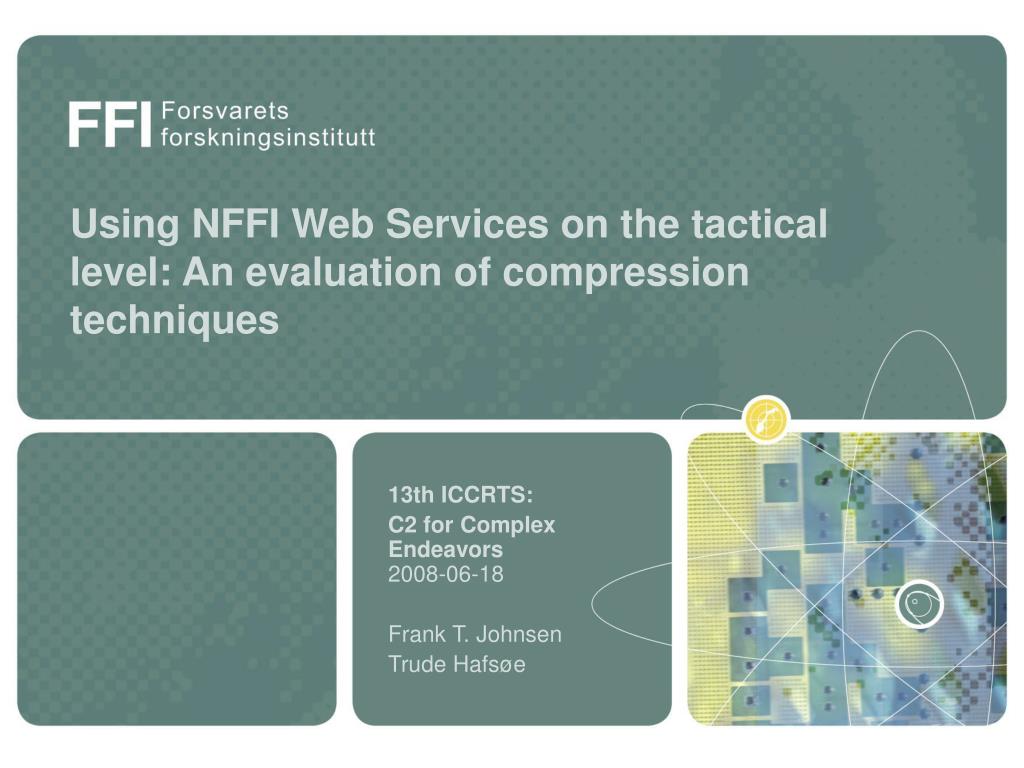 FFI Forsvarets forskningsinstitutt

Using NFFI Web Services on the tactical level: An evaluation of compression techniques

13th ICCRTS:
C2 for Complex Endeavors
2008-06-18

Frank T. Johnsen
Trude Hafsøe